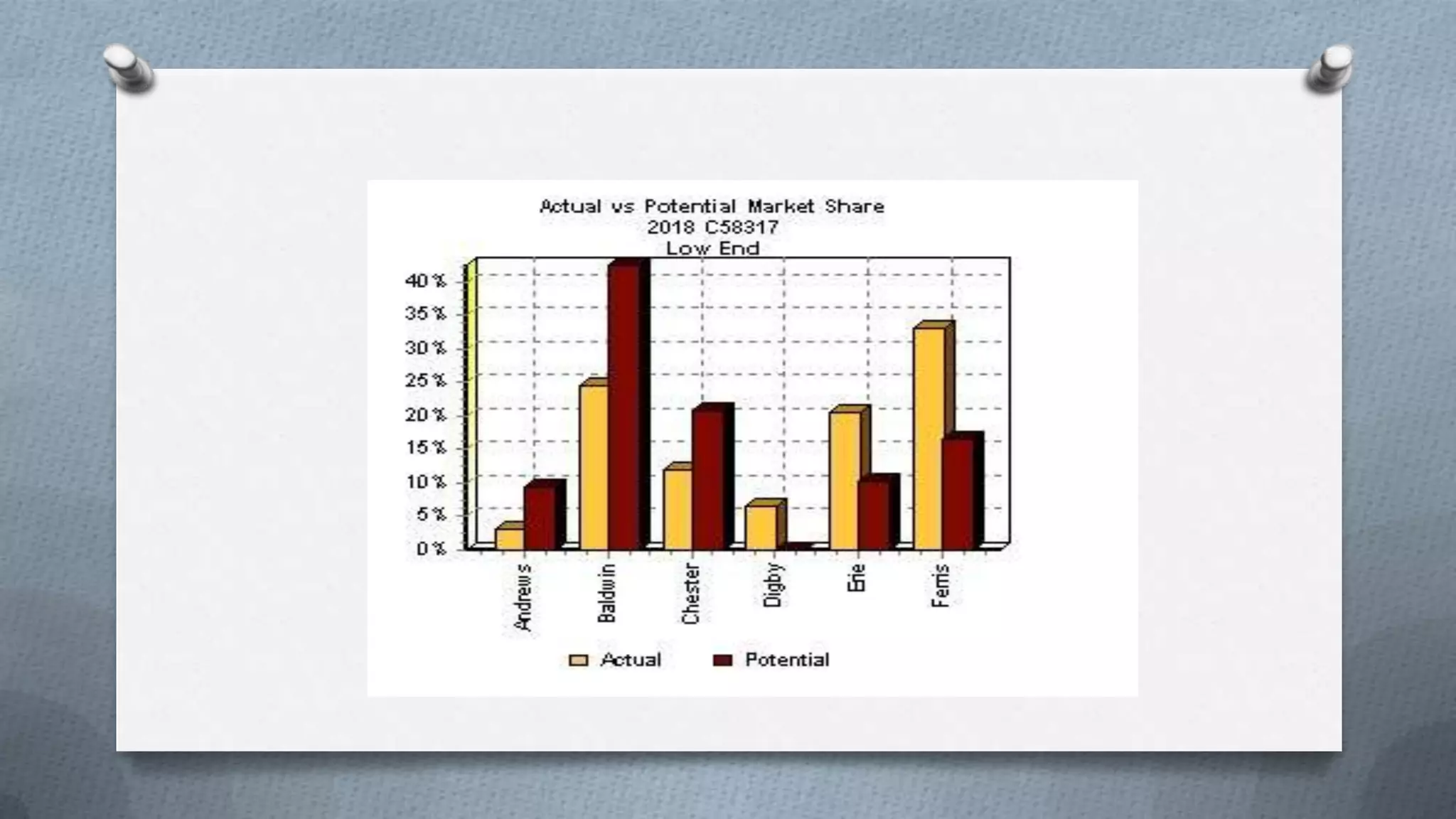 Actual vs Potential Market Share
2018 C58317
Low End

40%
35%
30%
25%
20%
15%
10%
5%
0%

Andrews
Baldwin
Chester
Digby
Erie
Ferris

Actual
Potential